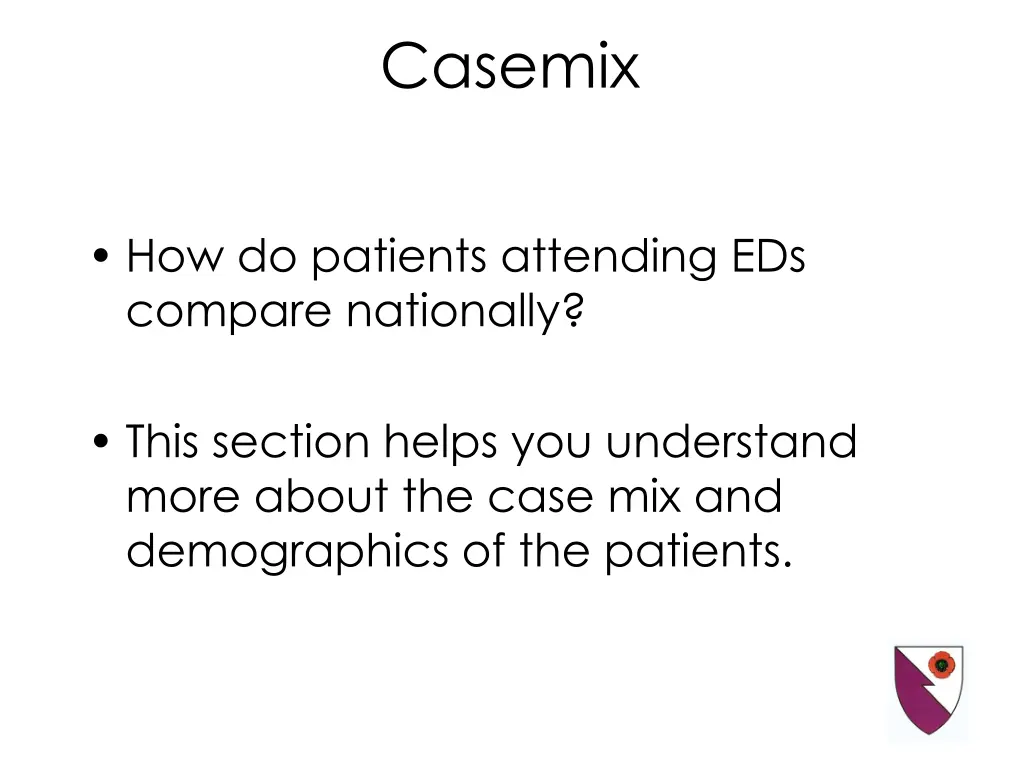 Casemix

• How do patients attending EDs compare nationally?

• This section helps you understand more about the case mix and demographics of the patients.